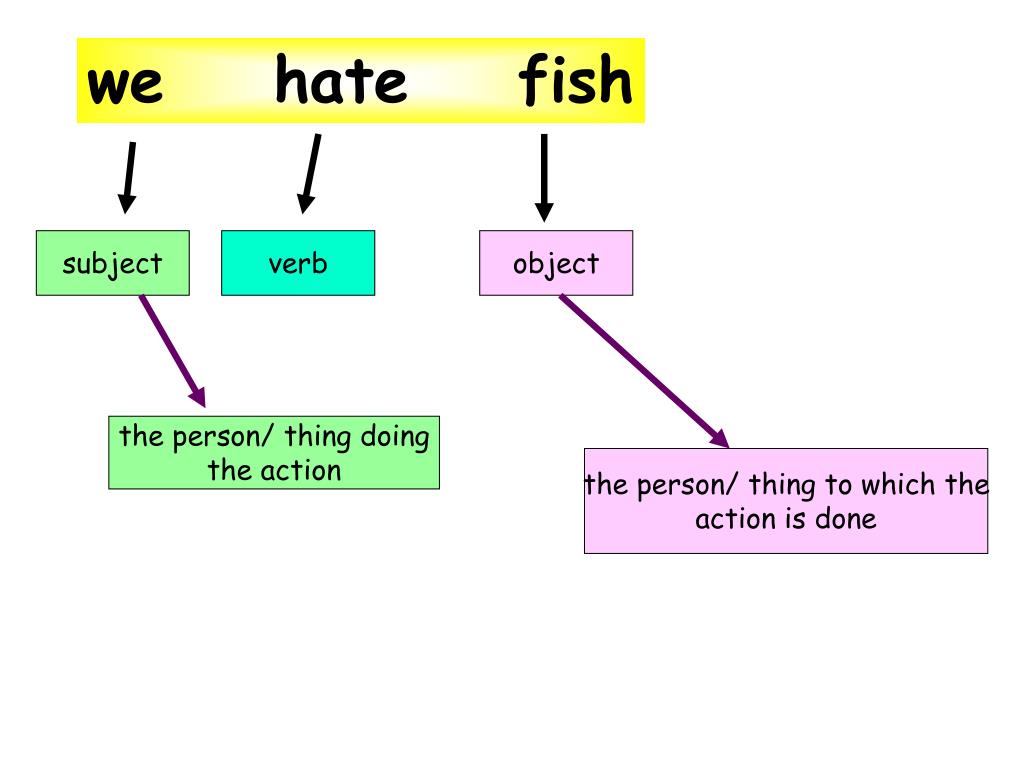 we hate fish

subject

verb

object

the person/ thing doing the action

the person/ thing to which the action is done